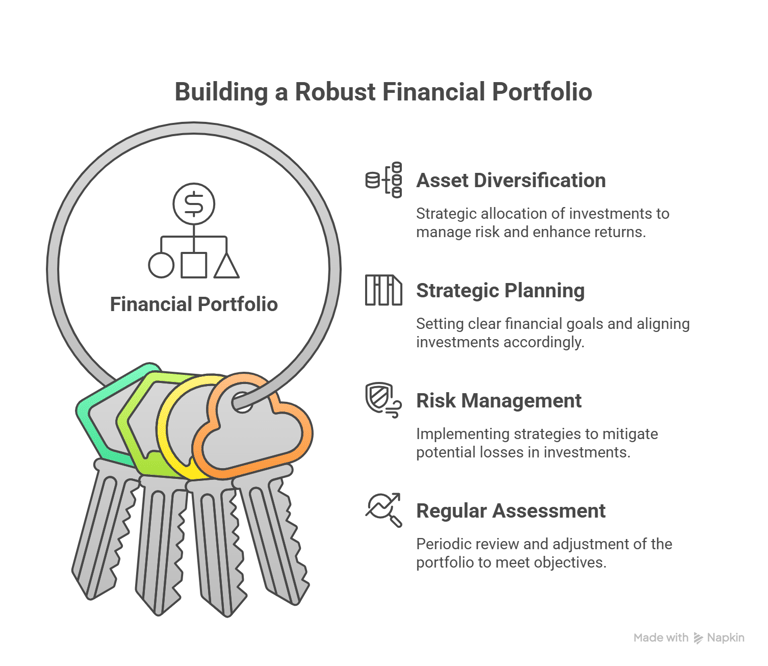 Building a Robust Financial Portfolio

Financial Portfolio

Asset Diversification

Strategic allocation of investments to manage risk and enhance returns.

Strategic Planning

Setting clear financial goals and aligning investments accordingly.

Risk Management

Implementing strategies to mitigate potential losses in investments.

Regular Assessment

Periodic review and adjustment of the portfolio to meet objectives.

Made with Napkin